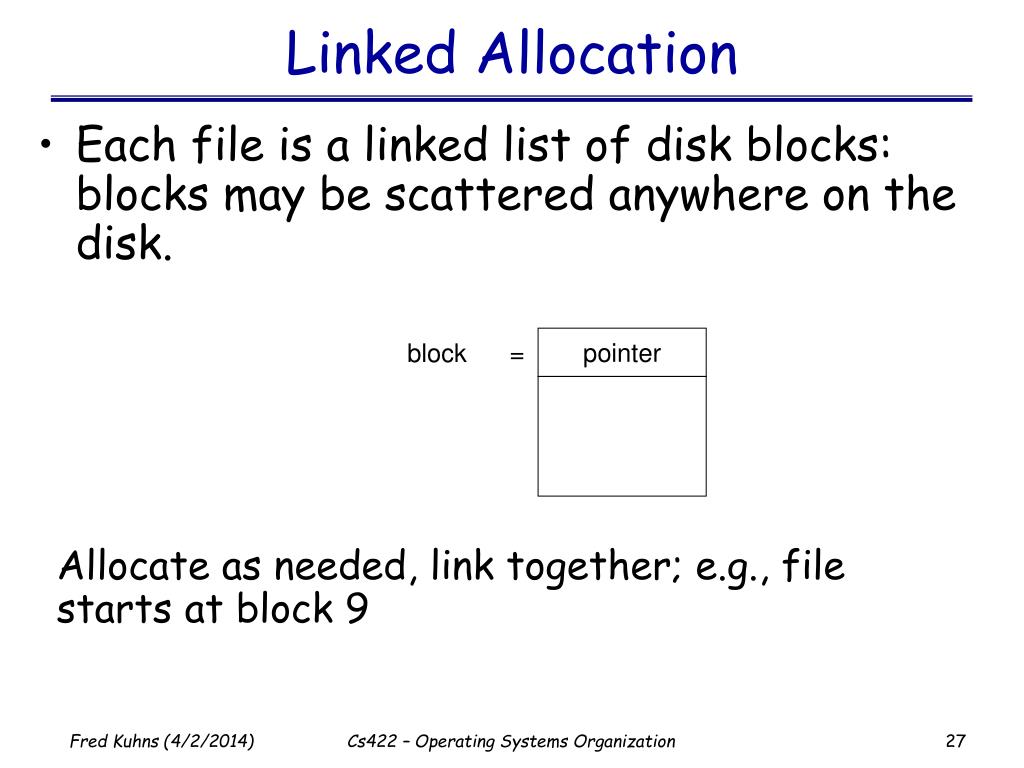 Linked Allocation

• Each file is a linked list of disk blocks: blocks may be scattered anywhere on the disk.

block = pointer

Allocate as needed, link together; e.g., file starts at block 9

Fred Kuhns (4/2/2014)

Cs422 – Operating Systems Organization

27